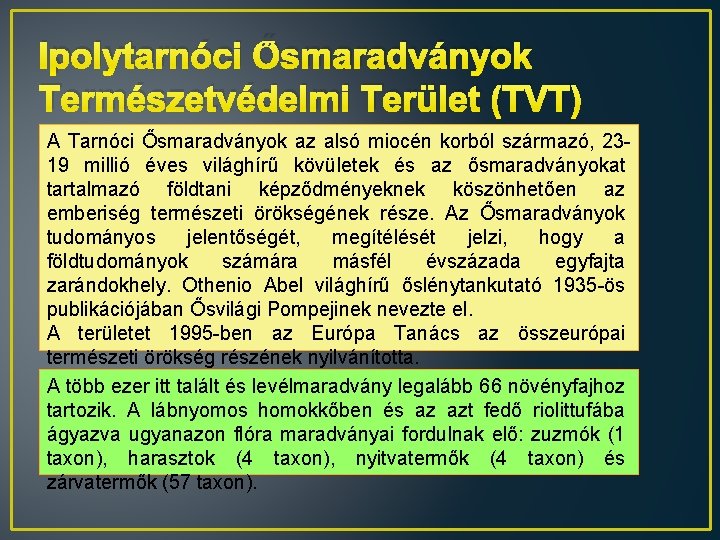 Ipolytarnóci Ősmaradványok Természetvédelmi Terület (TVT)

A Tarnóci Ősmaradványok az alsó miocén korból származó, 23-19 millió éves világhírű kövületek és az ősmaradványokat tartalmazó földtani képződményeknek köszönhetően az emberiség természeti örökségének része. Az Ősmaradványok tudományos jelentőségét, megítélését jelzi, hogy a földtudományok számára másfél évszázada egyfajta zarándokhely. Othenio Abel világhírű őslénytankutató 1935-ös publikációjában Ősvilági Pompejinek nevezte el.
A területet 1995-ben az Európa Tanács az összeurópai természeti örökség részének nyilvánította.

A több ezer itt talált és levélmaradvány legalább 66 növényfajhoz tartozik. A lábnyomos homokkőben és az azt fedő riolittufába ágyazva ugyanazon flóra maradványai fordulnak elő: zuzmók (1 taxon), harasztok (4 taxon), nyitvatermők (4 taxon) és zárvatermők (57 taxon).